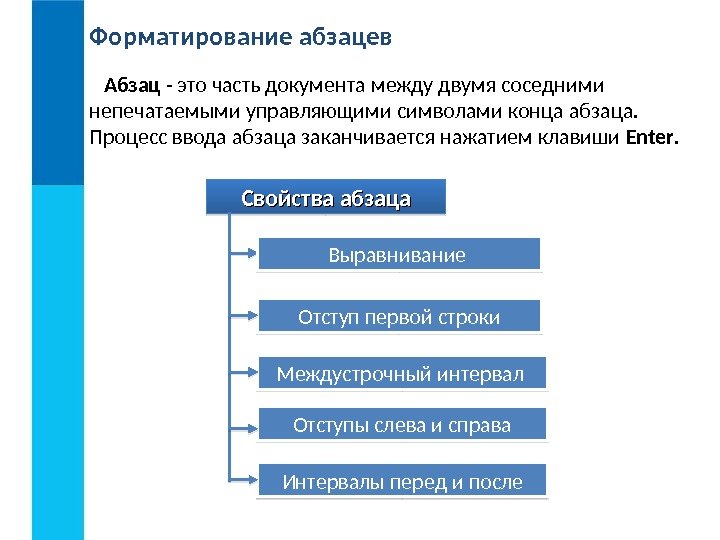 Форматирование абзацев

Абзац - это часть документа между двумя соседними непечатаемыми управляющими символами конца абзаца. Процесс ввода абзаца заканчивается нажатием клавиши Enter.

Свойства абзаца

Выравнивание

Отступ первой строки

Междустрочный интервал

Отступы слева и справа

Интервалы перед и после